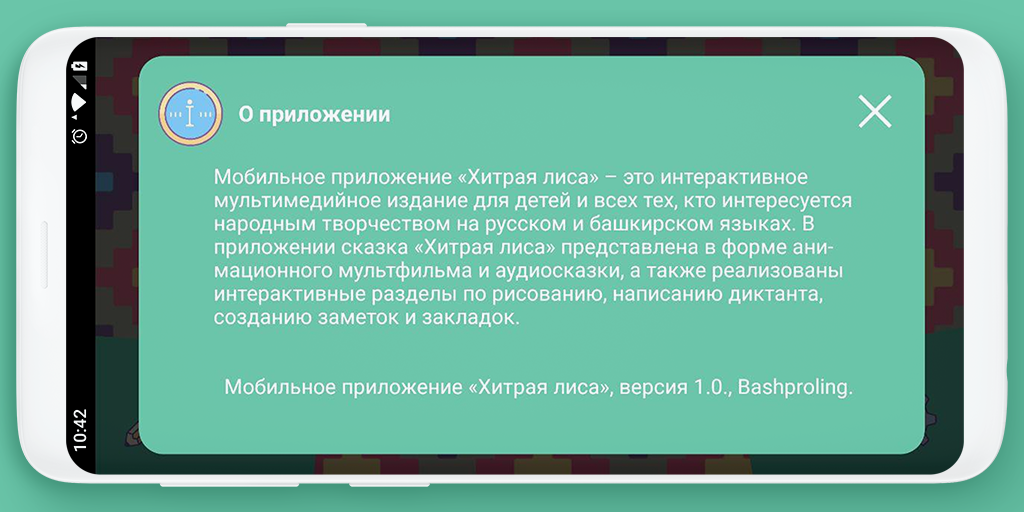 10:42

О приложении

Мобильное приложение «Хитрая лиса» – это интерактивное мультимедийное издание для детей и всех тех, кто интересуется народным творчеством на русском и башкирском языках. В приложении сказка «Хитрая лиса» представлена в форме анимационного мультфильма и аудиосказки, а также реализованы интерактивные разделы по рисованию, написанию диктанта, созданию заметок и закладок.

Мобильное приложение «Хитрая лиса», версия 1.0., Bashproling.